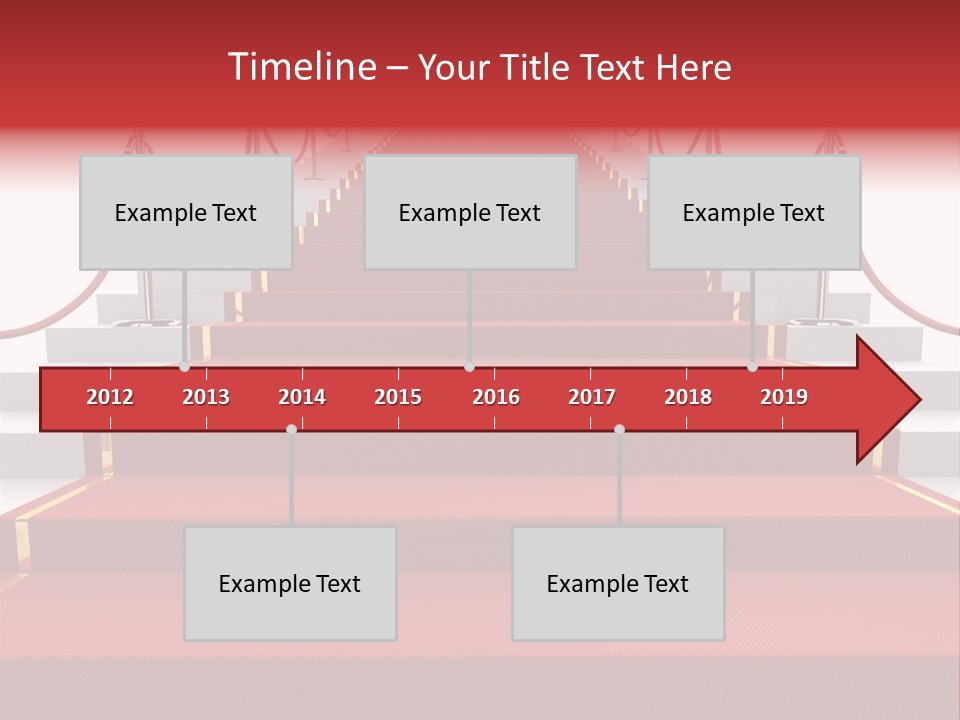 Timeline – Your Title Text Here

Example Text

Example Text

Example Text

2012 2013 2014 2015 2016 2017 2018 2019

Example Text

Example Text